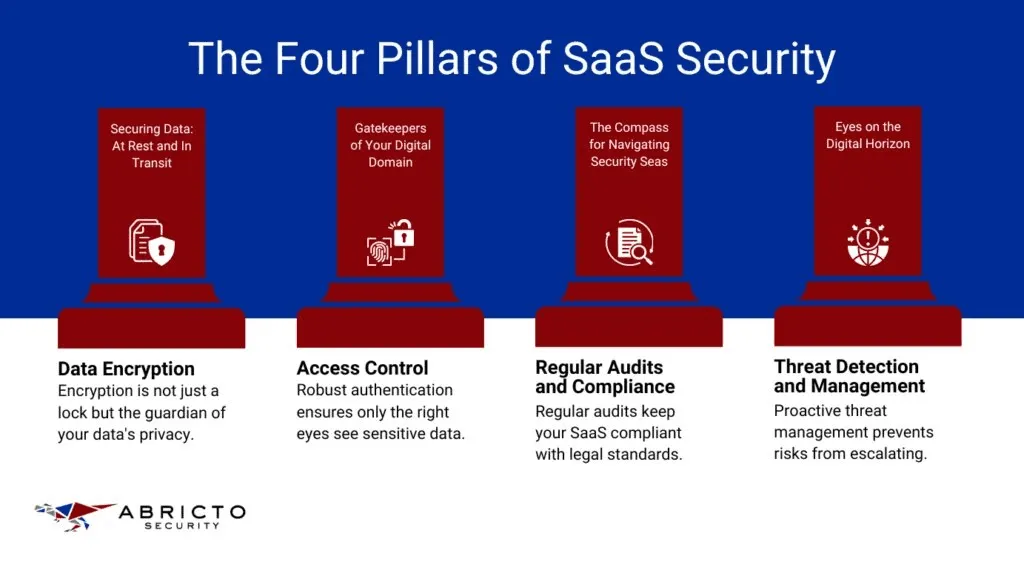 The Four Pillars of SaaS Security

Securing Data: At Rest and In Transit

Data Encryption
Encryption is not just a lock but the guardian of your data's privacy.

Gatekeepers of Your Digital Domain

Access Control
Robust authentication ensures only the right eyes see sensitive data.

The Compass for Navigating Security Seas

Regular Audits and Compliance
Regular audits keep your SaaS compliant with legal standards.

Eyes on the Digital Horizon

Threat Detection and Management
Proactive threat management prevents risks from escalating.

ABRICTO SECURITY